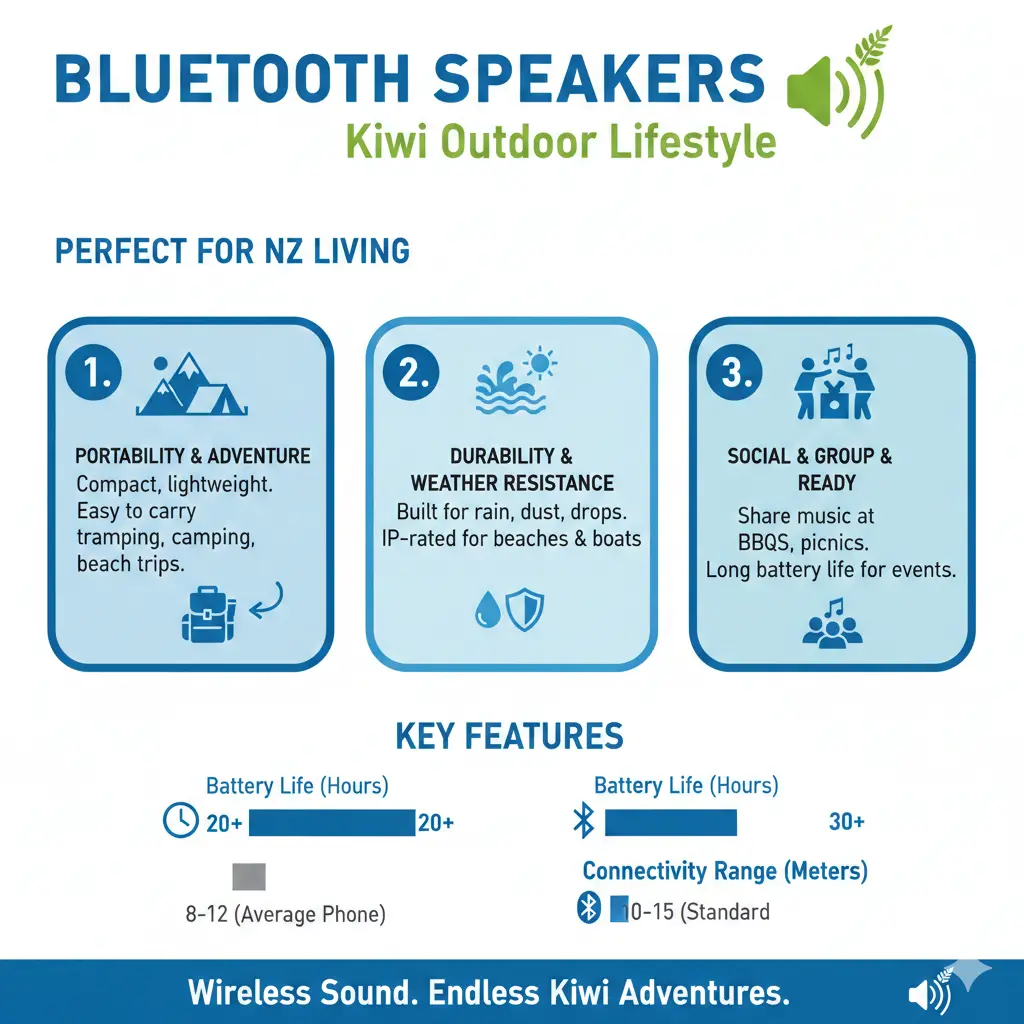 BLUETOOTH SPEAKERS
Kiwi Outdoor Lifestyle

PERFECT FOR NZ LIVING

1.
PORTABILITY & ADVENTURE
Compact, lightweight. Easy to carry tramping, camping, beach trips.

2.
DURABILITY & WEATHER RESISTANCE
Built for rain, dust, drops. IP-rated for beaches & boats

3.
SOCIAL & GROUP & READY
Share music at BBQS, picnics. Long battery life for events.

KEY FEATURES

Battery Life (Hours)
20+ 20+
8-12 (Average Phone)

Battery Life (Hours)
30+
Connectivity Range (Meters)
10-15 (Standard

Wireless Sound. Endless Kiwi Adventures.